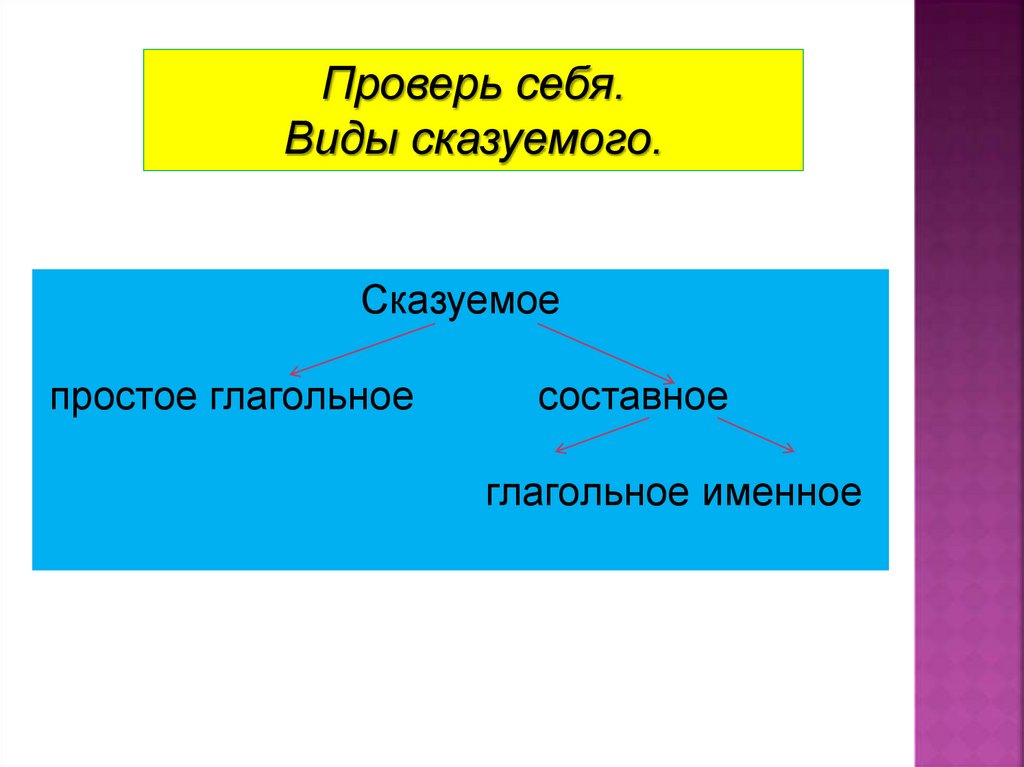 Проверь себя.
Виды сказуемого.

Сказуемое

простое глагольное составное

глагольное именное